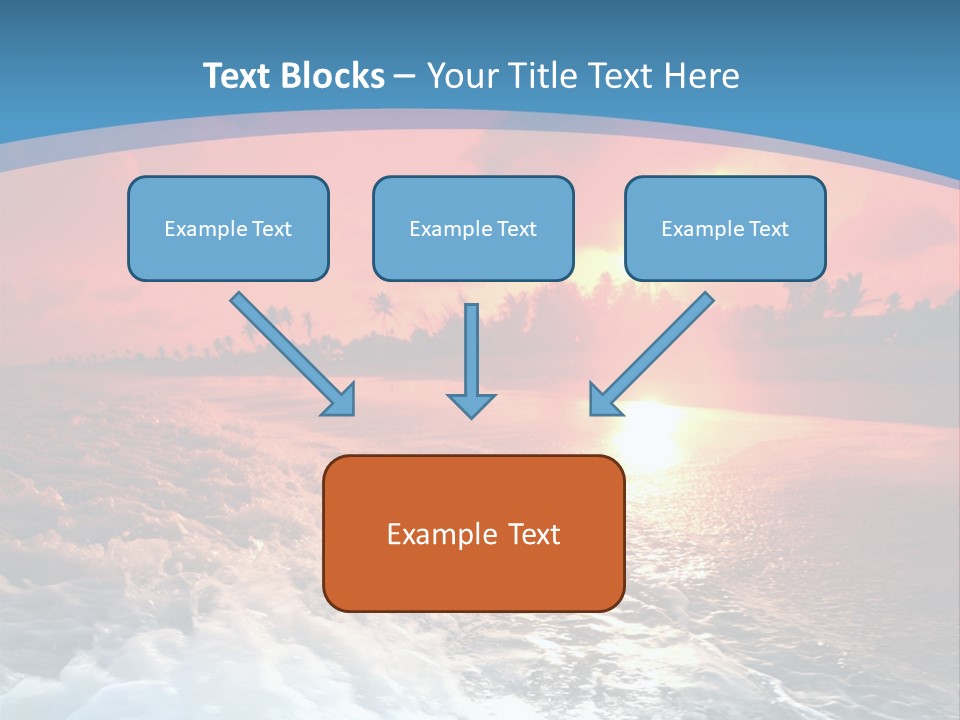 Text Blocks – Your Title Text Here

Example Text

Example Text

Example Text

Example Text